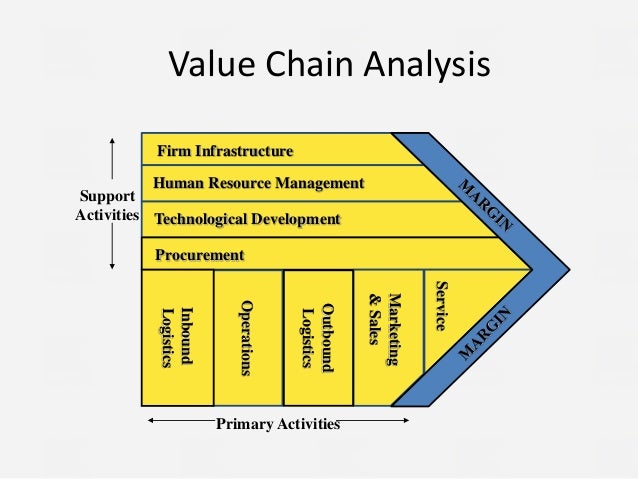 Value Chain Analysis

Support Activities

Firm Infrastructure

Human Resource Management

Technological Development

Procurement

MARGIN

Inbound Logistics

Operations

Outbound Logistics

Marketing & Sales

Service

MARGIN

Primary Activities